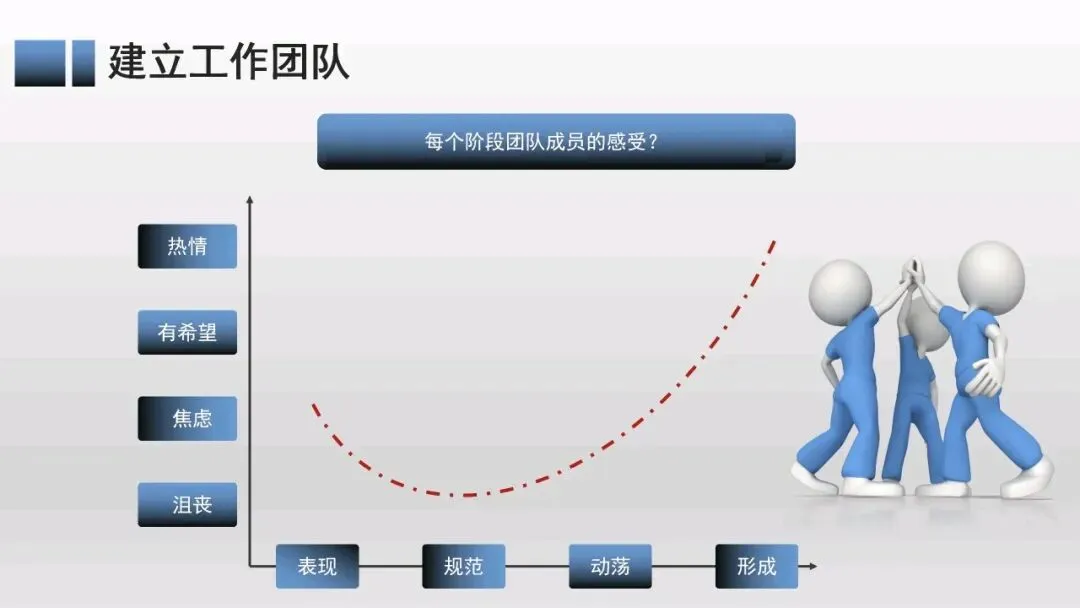 建立工作团队

每个阶段团队成员的感受？

热情

有希望

焦虑

沮丧

表现

规范

动荡

形成